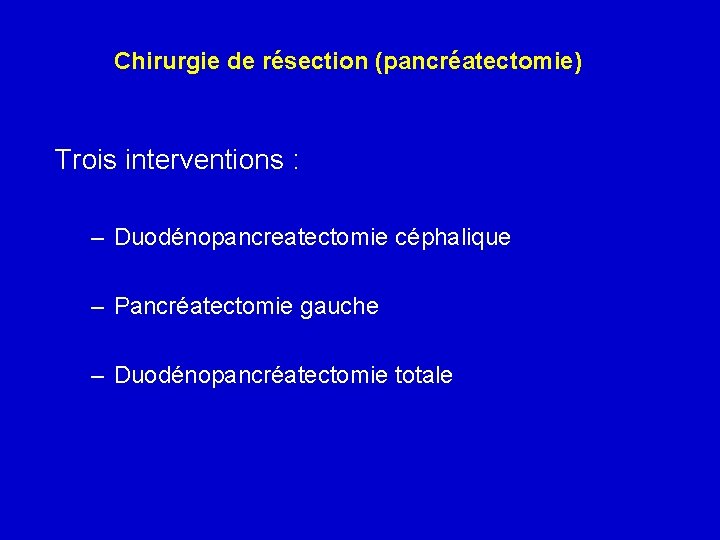 Chirurgie de résection (pancréatectomie)

Trois interventions :

– Duodénopancreatectomie céphalique

– Pancréatectomie gauche

– Duodénopancréatectomie totale